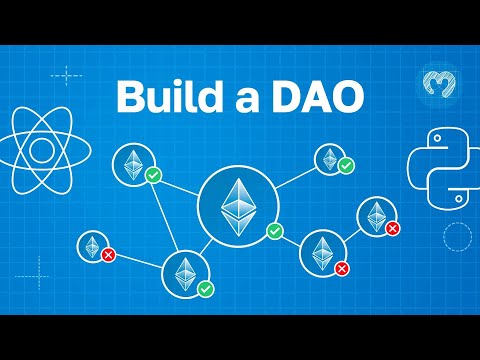 Build a DAO